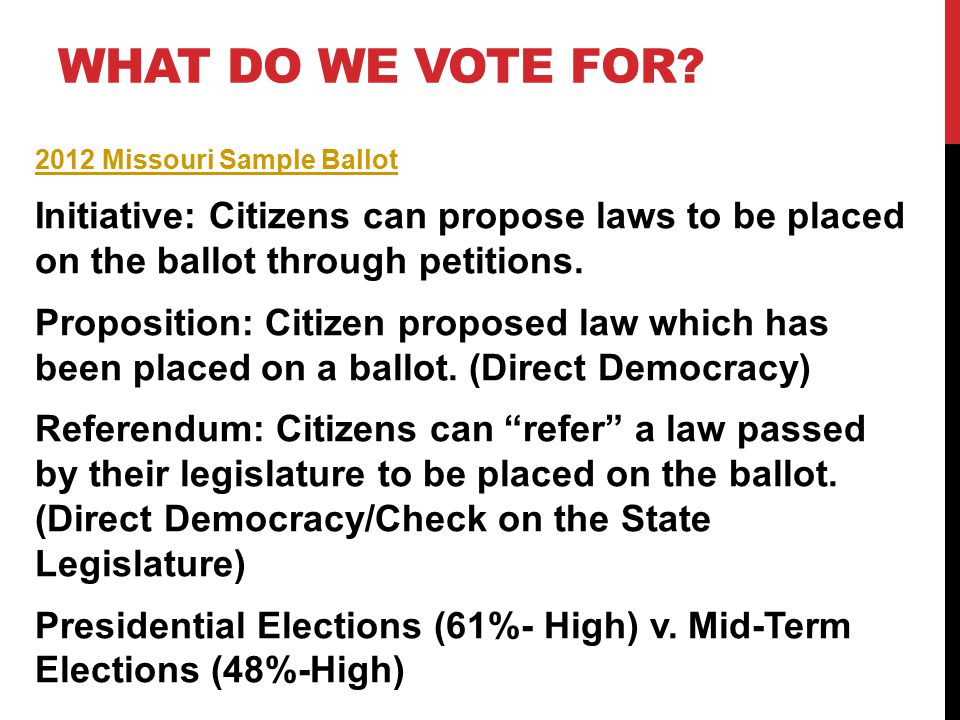 WHAT DO WE VOTE FOR?

2012 Missouri Sample Ballot

Initiative: Citizens can propose laws to be placed on the ballot through petitions.

Proposition: Citizen proposed law which has been placed on a ballot. (Direct Democracy)

Referendum: Citizens can “refer” a law passed by their legislature to be placed on the ballot. (Direct Democracy/Check on the State Legislature)

Presidential Elections (61%- High) v. Mid-Term Elections (48%-High)